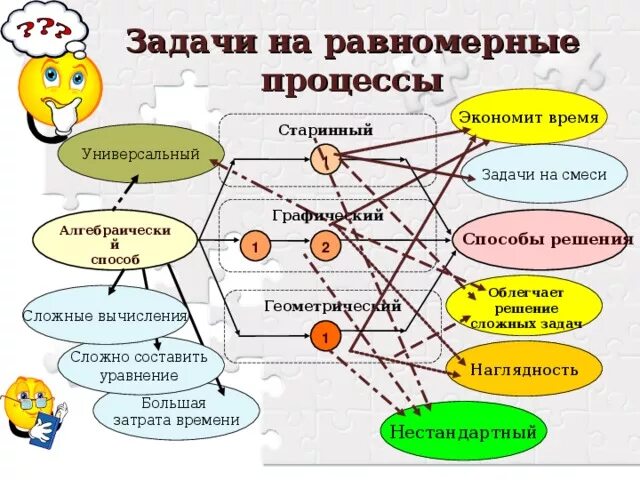 ???

Задачи на равномерные процессы

Универсальный

Алгебраический способ

Сложные вычисления

Сложно составить уравнение

Большая затрата времени

Старинный

1

Графический

1

2

Геометрический

1

Экономит время

Задачи на смеси

Способы решения

Облегчает решение сложных задач

Наглядность

Нестандартный